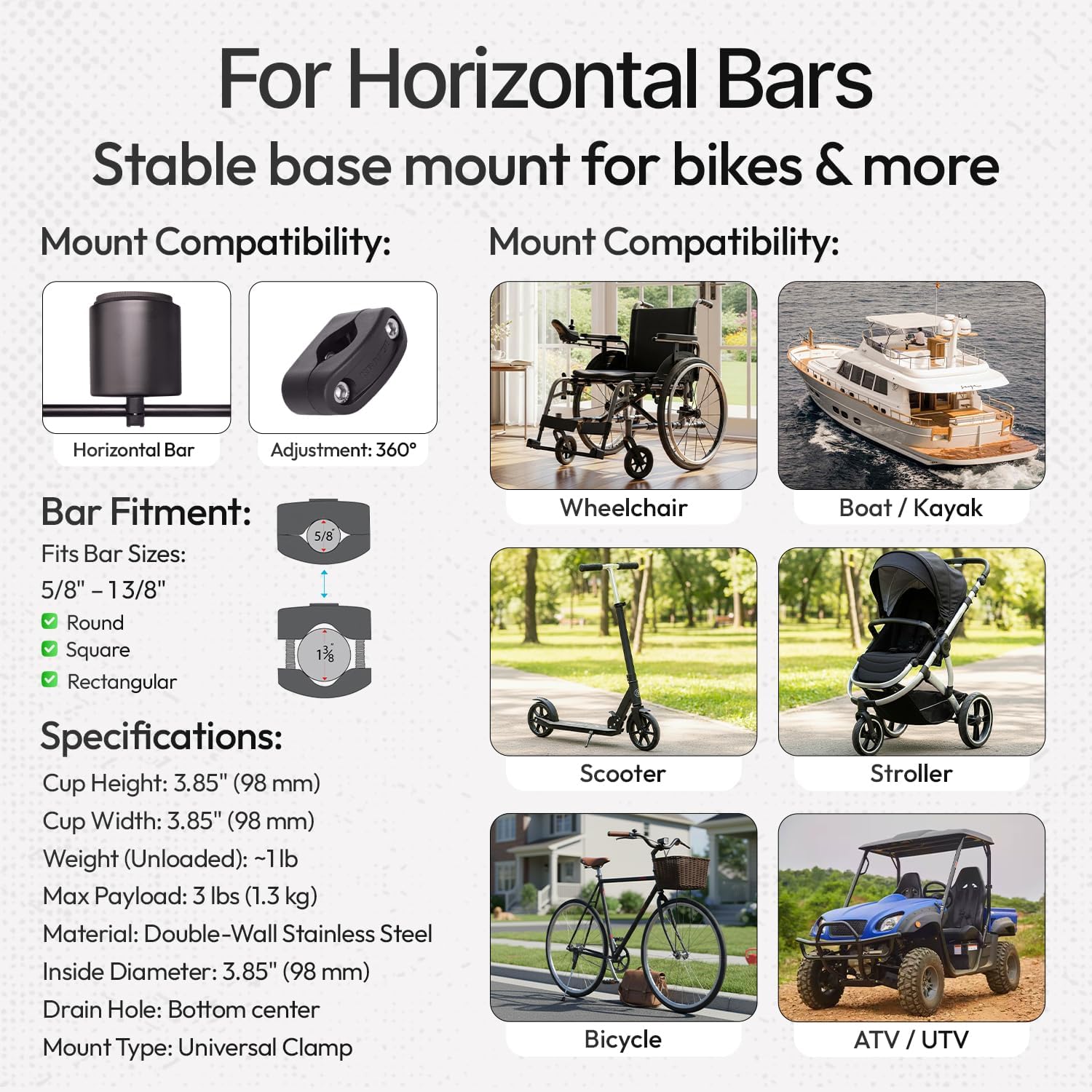 For Horizontal Bars
Stable base mount for bikes & more

Mount Compatibility:

Horizontal Bar

Adjustment: 360°

Bar Fitment:
Fits Bar Sizes:
5/8" – 1 3/8"
Round
Square
Rectangular

5/8"

1⅜"

Specifications:
Cup Height: 3.85" (98 mm)
Cup Width: 3.85" (98 mm)
Weight (Unloaded): ~1 lb
Max Payload: 3 lbs (1.3 kg)
Material: Double-Wall Stainless Steel
Inside Diameter: 3.85" (98 mm)
Drain Hole: Bottom center
Mount Type: Universal Clamp

Mount Compatibility:

Wheelchair

Boat / Kayak

Scooter

Stroller

Bicycle

ATV / UTV